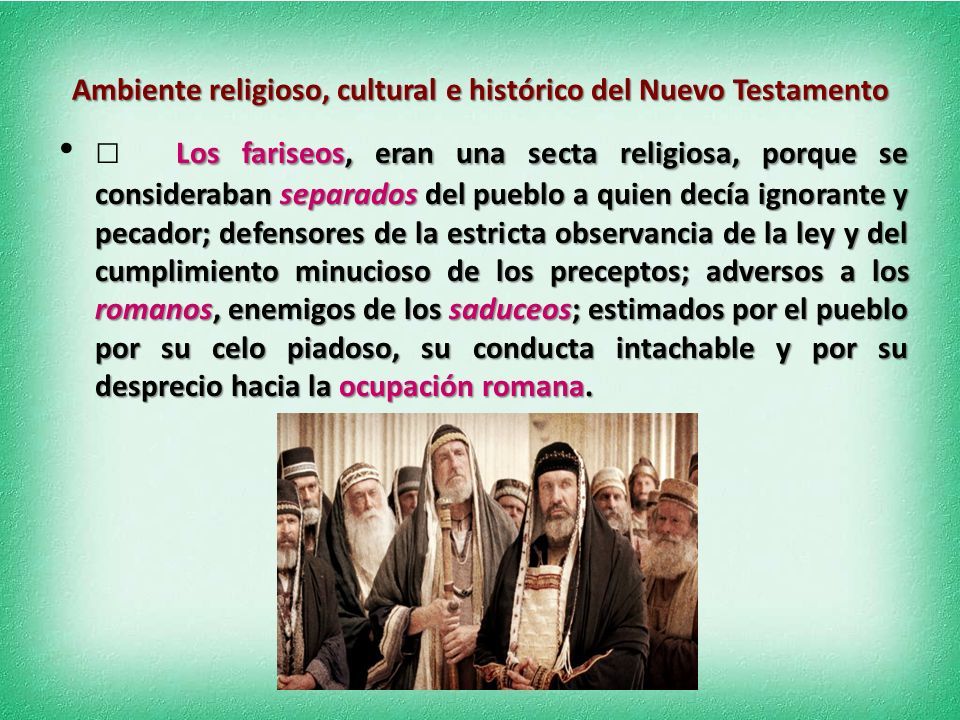 Ambiente religioso, cultural e histórico del Nuevo Testamento

• □ Los fariseos, eran una secta religiosa, porque se consideraban separados del pueblo a quien decía ignorante y pecador; defensores de la estricta observancia de la ley y del cumplimiento minucioso de los preceptos; adversos a los romanos, enemigos de los saduceos; estimados por el pueblo por su celo piadoso, su conducta intachable y por su desprecio hacia la ocupación romana.